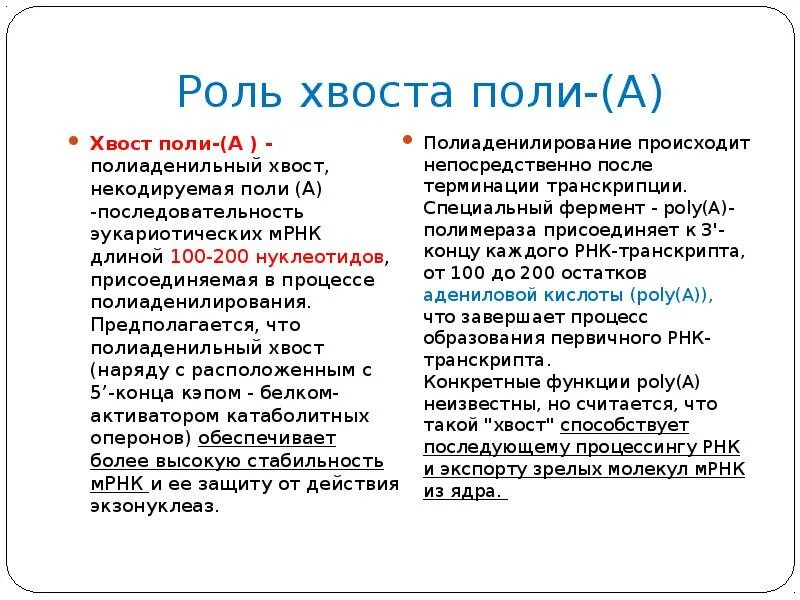 Роль хвоста поли-(А)

Хвост поли-(А ) - полиаденильный хвост, некодируемая поли (А) -последовательность эукариотических мРНК длиной 100-200 нуклеотидов, присоединяемая в процессе полиаденилирования. Предполагается, что полиаденильный хвост (наряду с расположенным с 5’-конца кэпом - белком-активатором катаболитных оперонов) обеспечивает более высокую стабильность мРНК и ее защиту от действия экзонуклеаз.

Полиаденилирование происходит непосредственно после терминации транскрипции. Специальный фермент - poly(A)-полимераза присоединяет к 3'-концу каждого РНК-транскрипта, от 100 до 200 остатков адениловой кислоты (poly(A)), что завершает процесс образования первичного РНК-транскрипта. Конкретные функции poly(A) неизвестны, но считается, что такой "хвост" способствует последующему процессингу РНК и экспорту зрелых молекул мРНК из ядра.